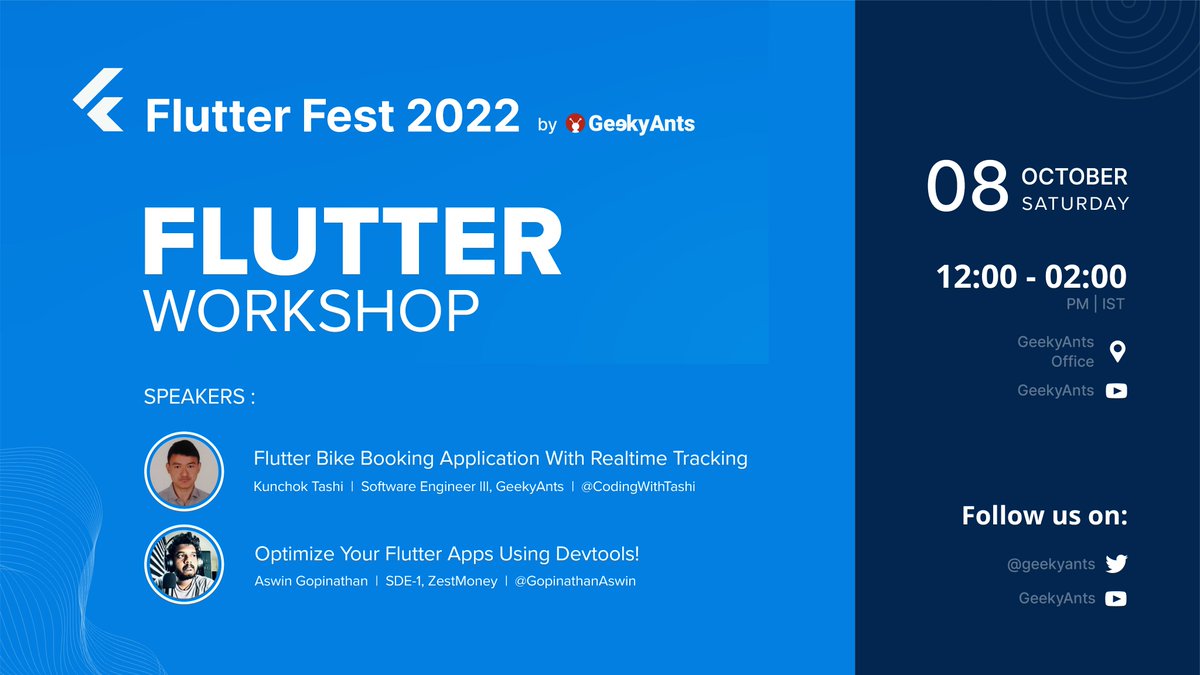 Flutter Fest 2022 by GeekyAnts

FLUTTER
WORKSHOP

SPEAKERS :

Flutter Bike Booking Application With Realtime Tracking
Kunchok Tashi | Software Engineer III, GeekyAnts | @CodingWithTashi

Optimize Your Flutter Apps Using Devtools!
Aswin Gopinathan | SDE-1, ZestMoney | @GopinathanAswin

08 OCTOBER
SATURDAY

12:00 - 02:00
PM | IST

GeekyAnts Office

GeekyAnts

Follow us on:

@geekyants

GeekyAnts